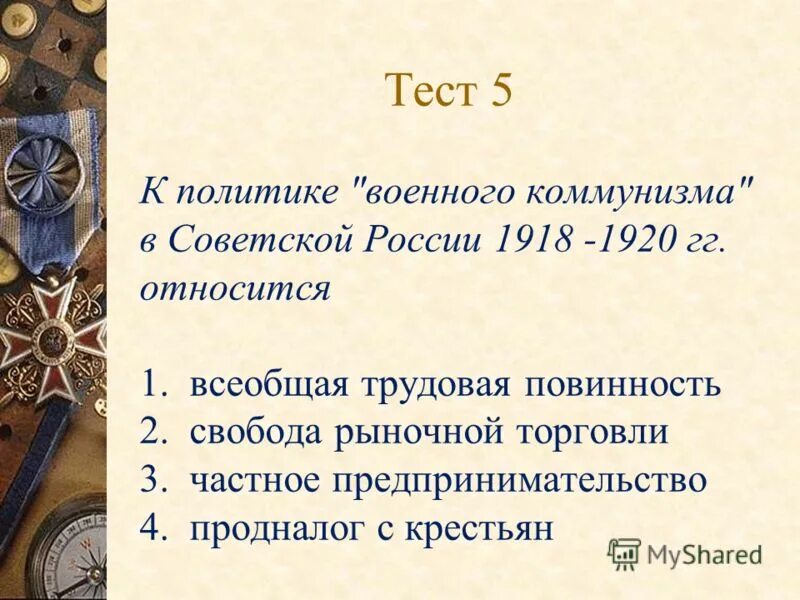 Тест 5

К политике "военного коммунизма" в Советской России 1918 -1920 гг. относится

1. всеобщая трудовая повинность
2. свобода рыночной торговли
3. частное предпринимательство
4. продналог с крестьян

MyShared